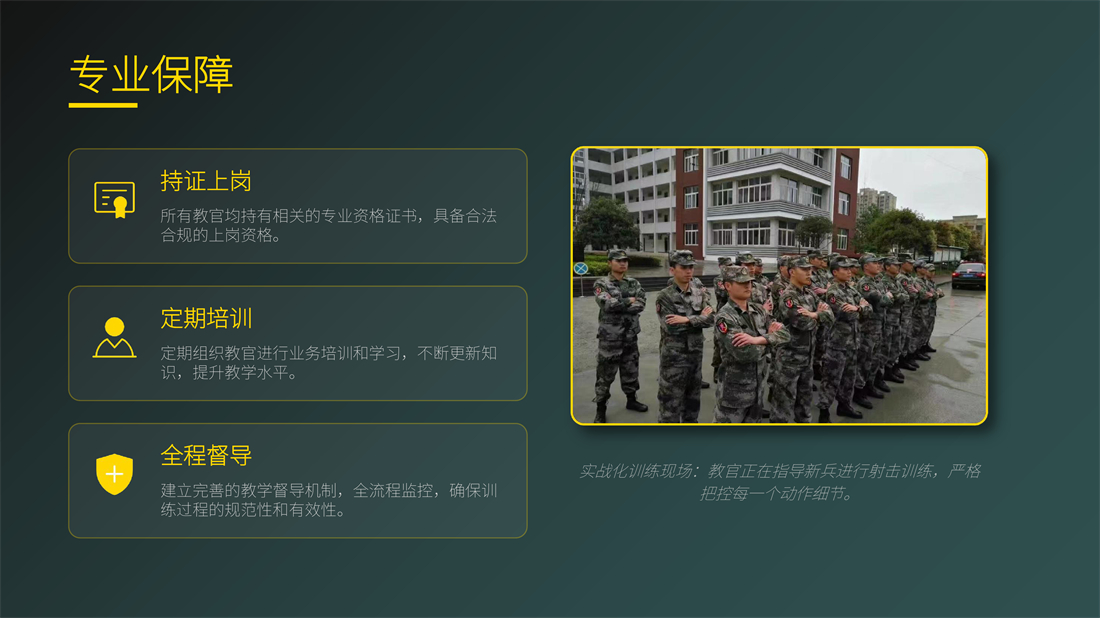 专业保障

持证上岗

所有教官均持有相关的专业资格证书，具备合法合规的上岗资格。

定期培训

定期组织教官进行业务培训和学习，不断更新知识，提升教学水平。

全程督导

建立完善的教学督导机制，全流程监控，确保训练过程的规范性和有效性。

实战化训练现场：教官正在指导新兵进行射击训练，严格把控每一个动作细节。